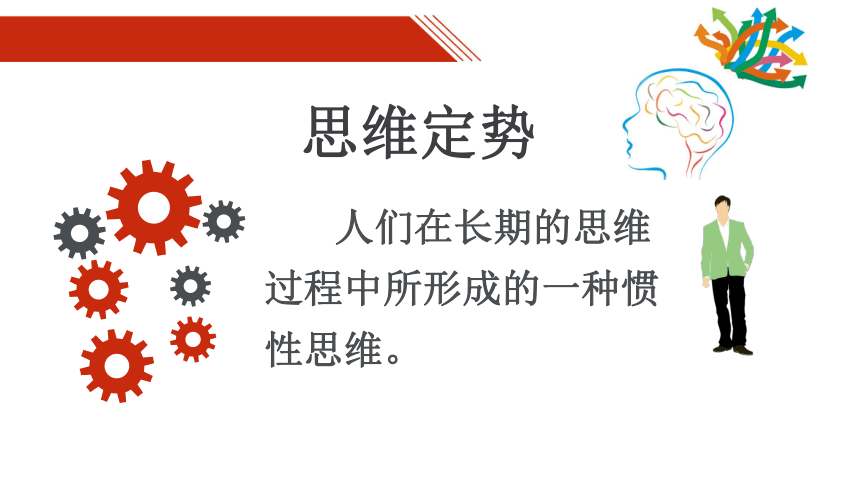 思维定势

人们在长期的思维过程中所形成的一种惯性思维。